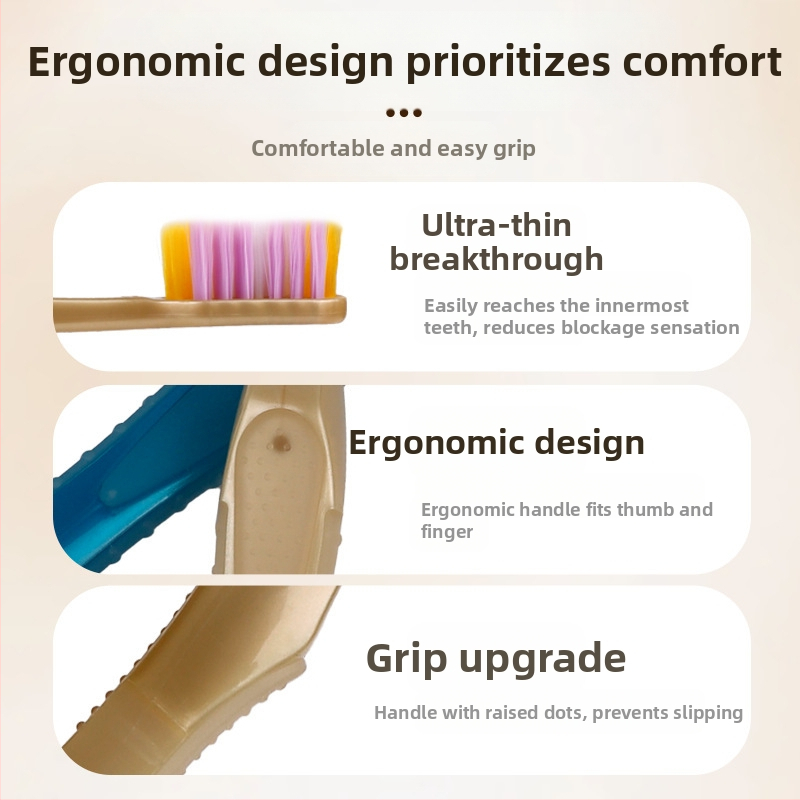 Ergonomic design prioritizes comfort

Comfortable and easy grip

Ultra-thin breakthrough

Easily reaches the innermost teeth, reduces blockage sensation

Ergonomic design

Ergonomic handle fits thumb and finger

Grip upgrade

Handle with raised dots, prevents slipping